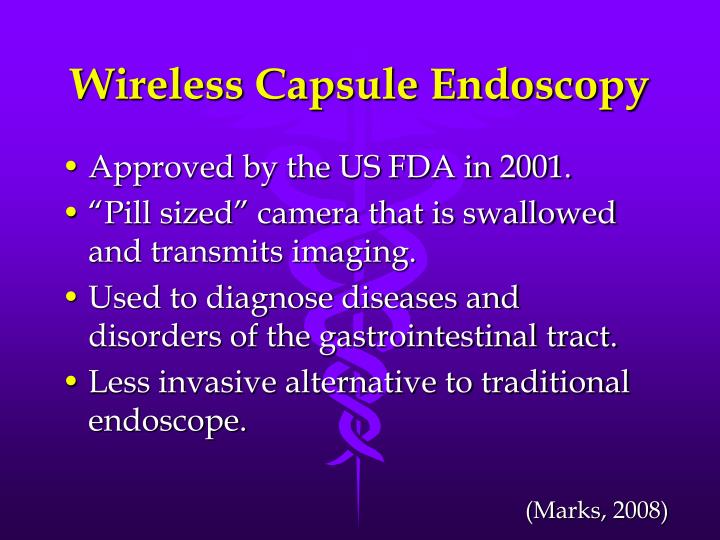 Wireless Capsule Endoscopy

• Approved by the US FDA in 2001.
• “Pill sized” camera that is swallowed and transmits imaging.
• Used to diagnose diseases and disorders of the gastrointestinal tract.
• Less invasive alternative to traditional endoscope.

(Marks, 2008)